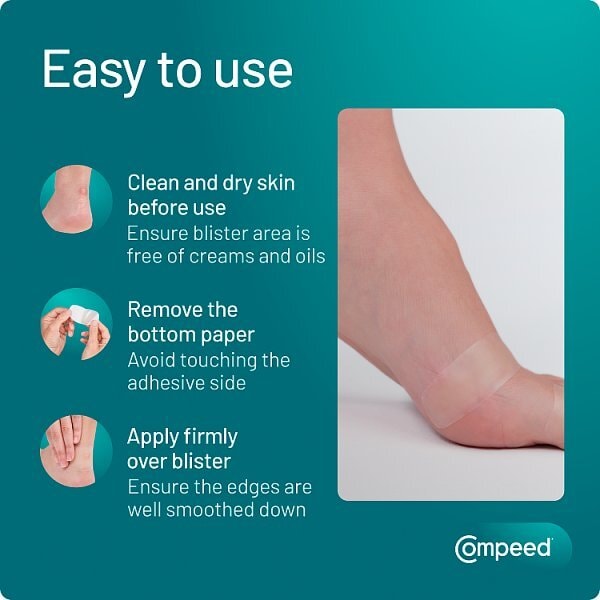 Easy to use

Clean and dry skin before use
Ensure blister area is free of creams and oils

Remove the bottom paper
Avoid touching the adhesive side

Apply firmly over blister
Ensure the edges are well smoothed down

Compeed